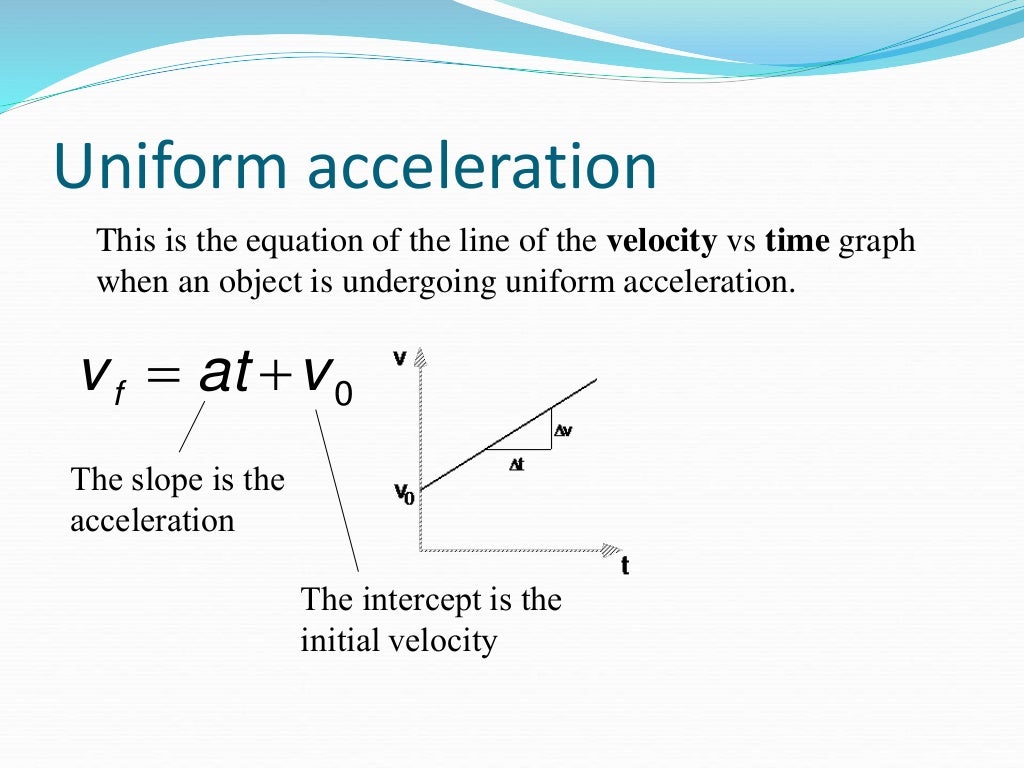 Uniform acceleration

This is the equation of the line of the **velocity** vs **time** graph when an object is undergoing uniform acceleration.

$v_f = at + v_0$

v

$\Delta v$

$\Delta t$

$v_0$

t

The slope is the acceleration

The intercept is the initial velocity